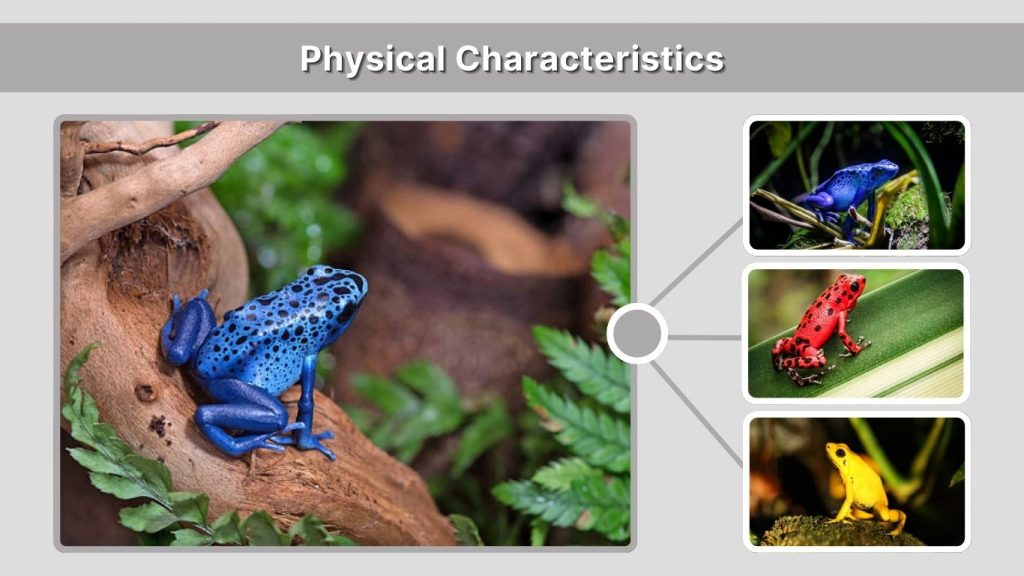 Physical Characteristics